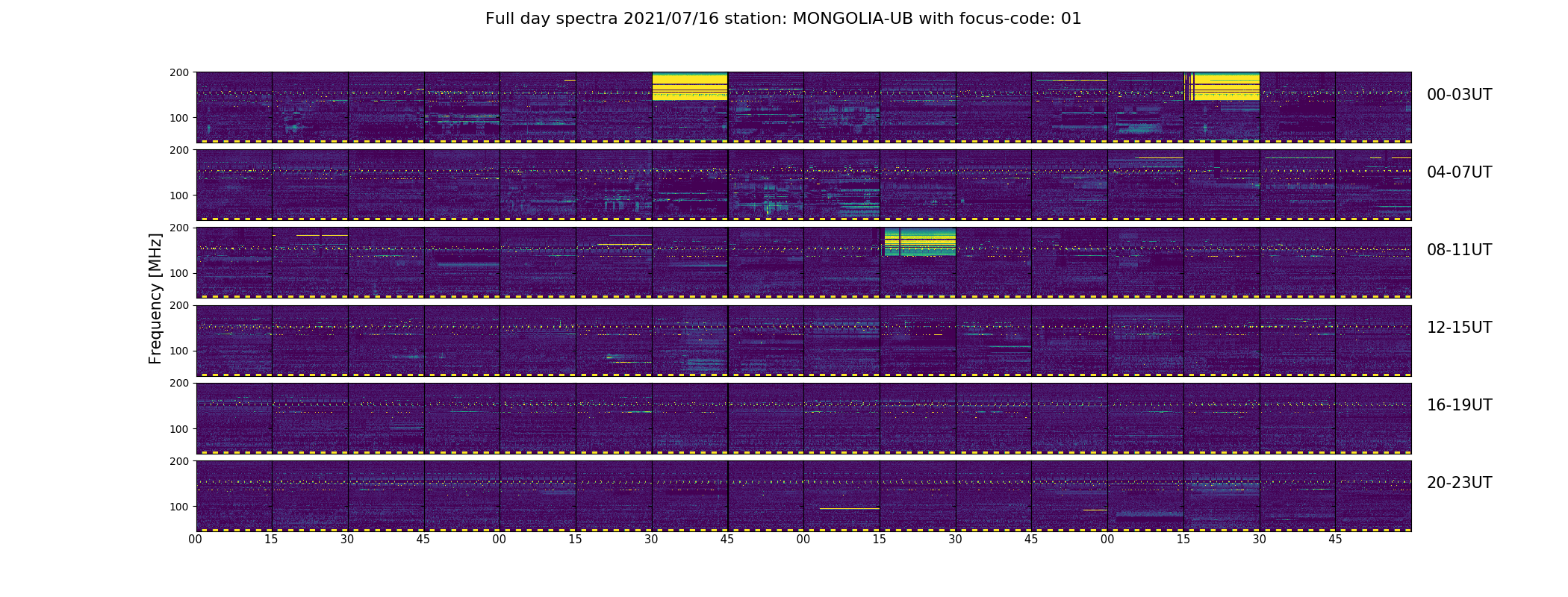 Full day spectra 2021/07/16 station: MONGOLIA-UB with focus-code: 01

Frequency [MHz]

200
100
00-03UT

200
100
04-07UT

200
100
08-11UT

200
100
12-15UT

200
100
16-19UT

200
100
20-23UT

00 15 30 45 00 15 30 45 00 15 30 45 00 15 30 45